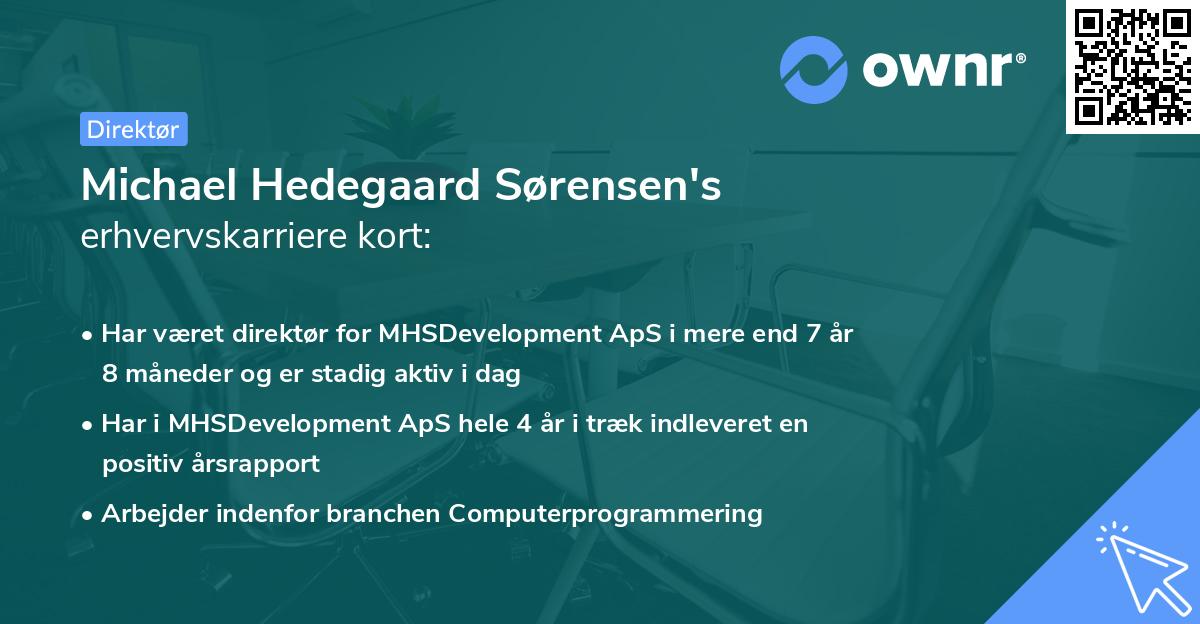 ownr®

Direktør

Michael Hedegaard Sørensen's
erhvervskarriere kort:

• Har været direktør for MHSDevelopment ApS i mere end 7 år 8 måneder og er stadig aktiv i dag

• Har i MHSDevelopment ApS hele 4 år i træk indleveret en positiv årsrapport

• Arbejder indenfor branchen Computerprogrammering